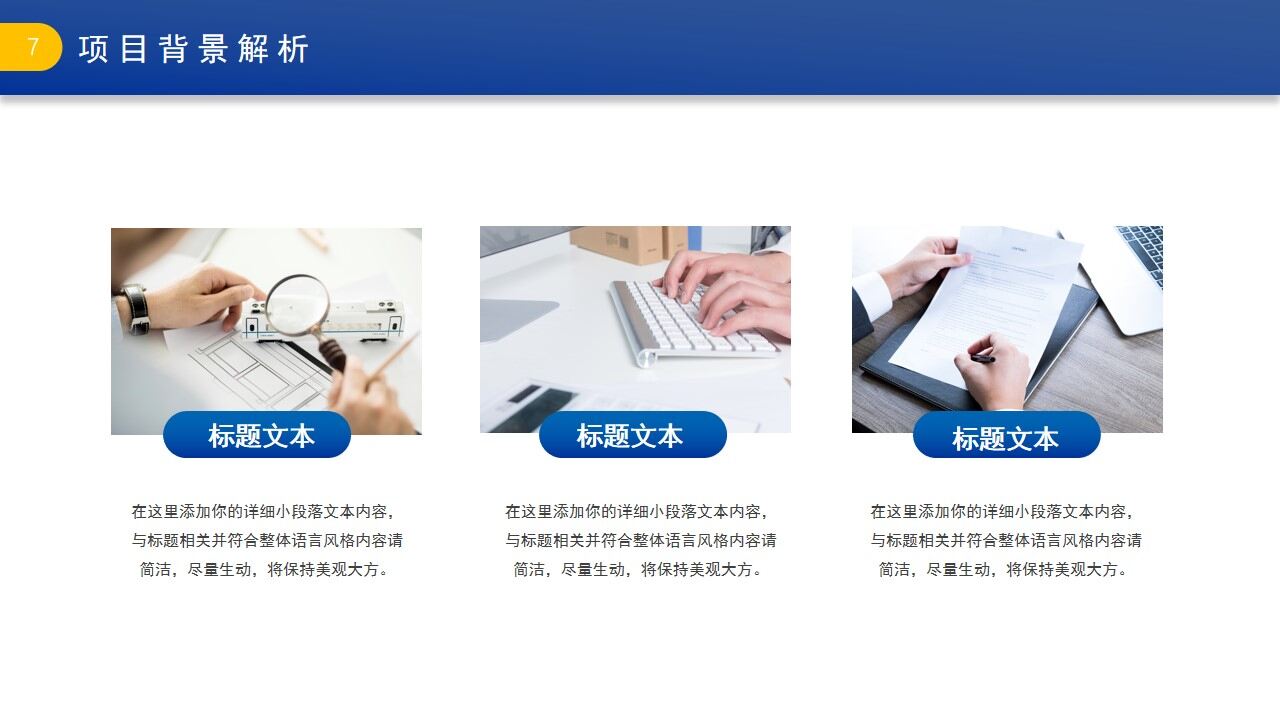 7

项目背景解析

标题文本

在这里添加你的详细小段落文本内容，与标题相关并符合整体语言风格内容请简洁，尽量生动，将保持美观大方。

标题文本

在这里添加你的详细小段落文本内容，与标题相关并符合整体语言风格内容请简洁，尽量生动，将保持美观大方。

标题文本

在这里添加你的详细小段落文本内容，与标题相关并符合整体语言风格内容请简洁，尽量生动，将保持美观大方。